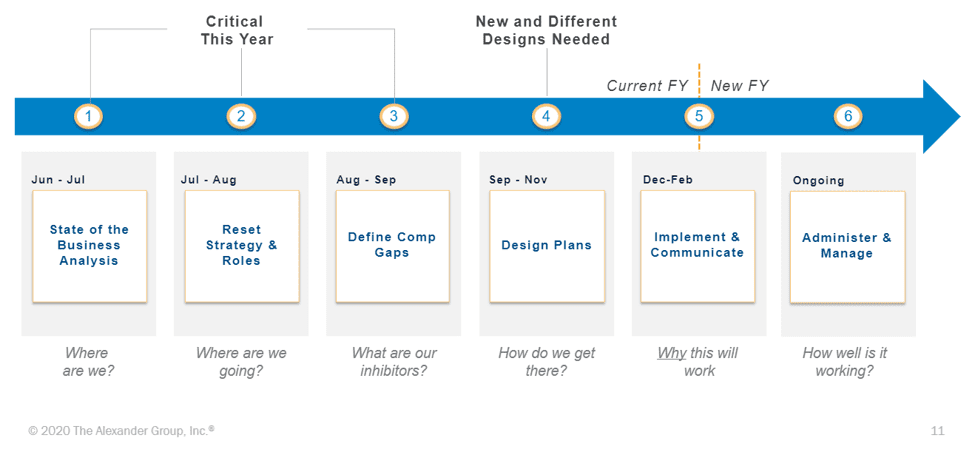 Critical This Year

New and Different Designs Needed

Current FY

New FY

1

2

3

4

5

6

Jun - Jul

State of the Business Analysis

Where are we?

Jul - Aug

Reset Strategy & Roles

Where are we going?

Aug - Sep

Define Comp Gaps

What are our inhibitors?

Sep - Nov

Design Plans

How do we get there?

Dec-Feb

Implement & Communicate

Why this will work

Ongoing

Administer & Manage

How well is it working?

© 2020 The Alexander Group, Inc.®

11